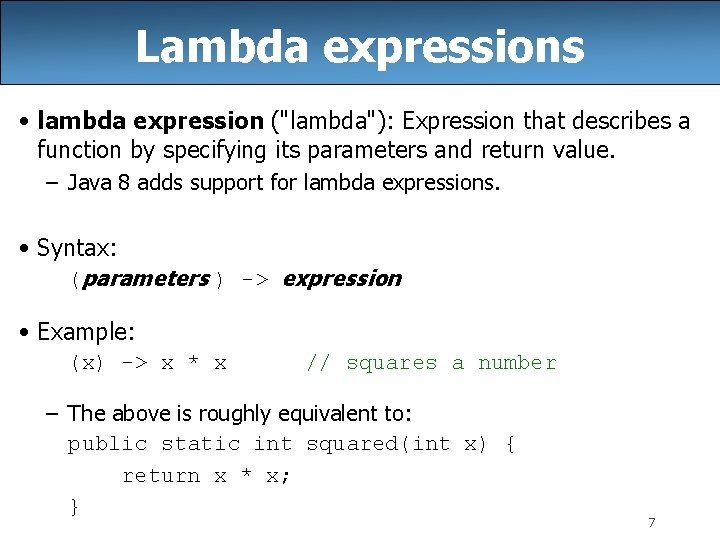 Lambda expressions

• lambda expression ("lambda"): Expression that describes a function by specifying its parameters and return value.
– Java 8 adds support for lambda expressions.

• Syntax:
(parameters) -> expression

• Example:
(x) -> x * x // squares a number

– The above is roughly equivalent to:
public static int squared(int x) {
return x * x;
}

7